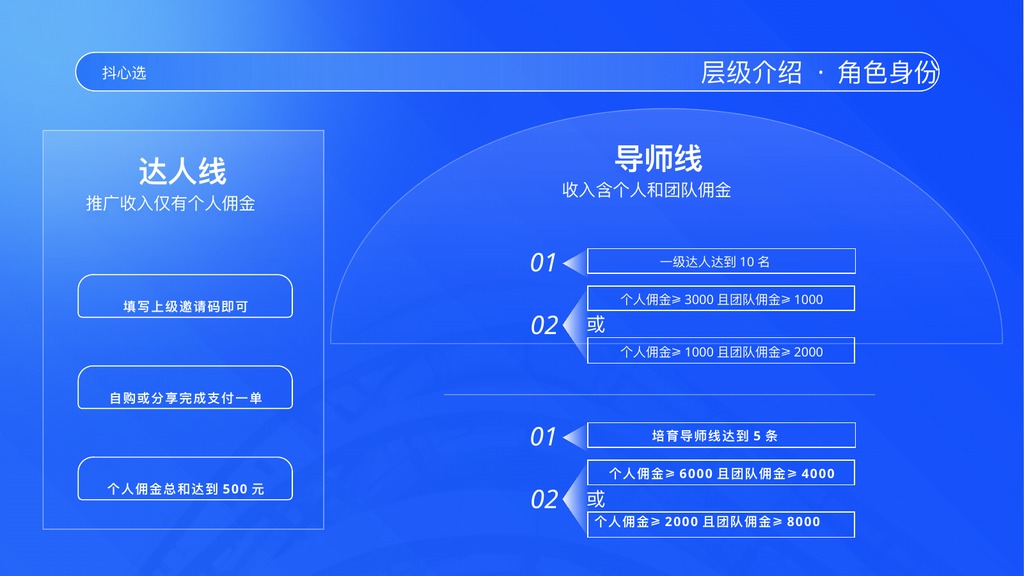 抖心选

层级介绍 · 角色身份

达人线
推广收入仅有个人佣金

填写上级邀请码即可

自购或分享完成支付一单

个人佣金总和达到 500 元

导师线
收入含个人和团队佣金

01 一级达人达到 10 名

02 个人佣金≥ 3000 且团队佣金≥ 1000
或
个人佣金≥ 1000 且团队佣金≥ 2000

01 培育导师线达到 5 条

02 个人佣金≥ 6000 且团队佣金≥ 4000
或
个人佣金≥ 2000 且团队佣金≥ 8000